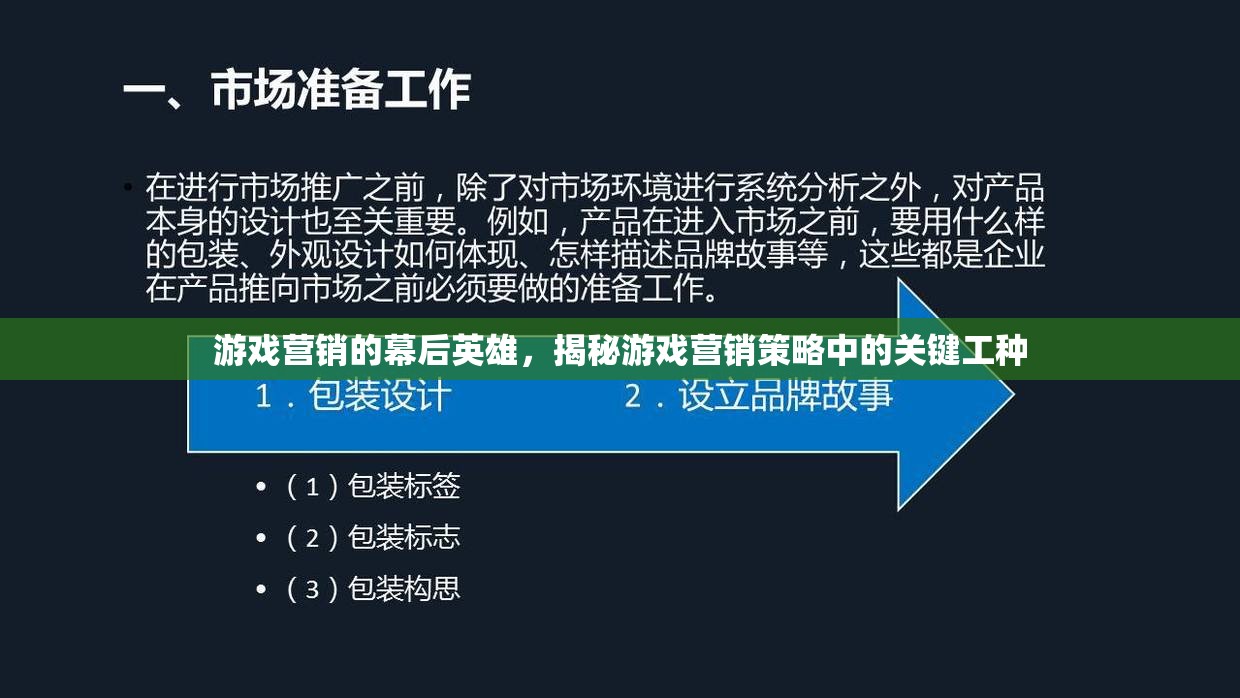 一、市场准备工作

• 在进行市场推广之前，除了对市场环境进行系统分析之外，对产品本身的设计也至关重要。例如，产品在进入市场之前，要用什么样的包装、外观设计如何体现、怎样描述品牌故事等，这些都是企业在产品推向市场之前必须要做的准备工作。

游戏营销的幕后英雄，揭秘游戏营销策略中的关键工种

1．包装设计　　2．设立品牌故事

• （1）包装标签
• （2）包装标志
• （3）包装构思